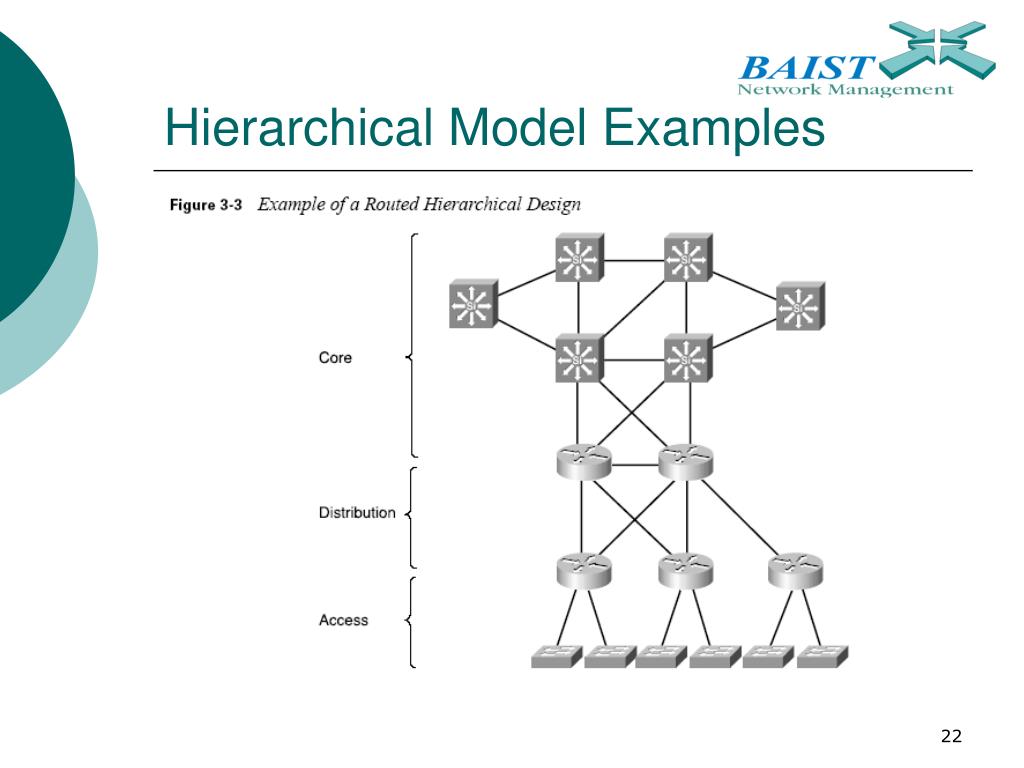 BAIST
Network Management

Hierarchical Model Examples

Figure 3-3 Example of a Routed Hierarchical Design

Si
Si
Si
Si
Si
Si

Core

Distribution

Access

22